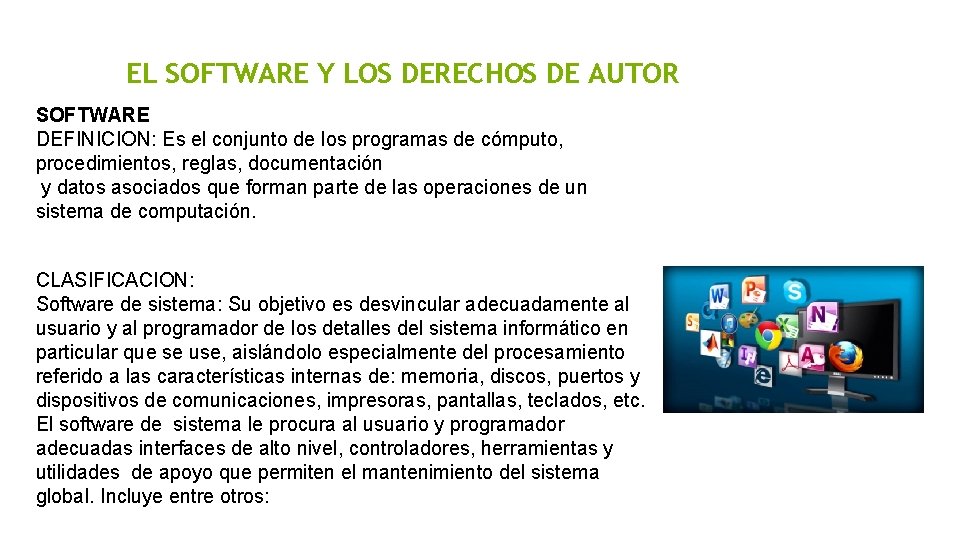 EL SOFTWARE Y LOS DERECHOS DE AUTOR

SOFTWARE
DEFINICION: Es el conjunto de los programas de cómputo, procedimientos, reglas, documentación y datos asociados que forman parte de las operaciones de un sistema de computación.

CLASIFICACION:
Software de sistema: Su objetivo es desvincular adecuadamente al usuario y al programador de los detalles del sistema informático en particular que se use, aislándolo especialmente del procesamiento referido a las características internas de: memoria, discos, puertos y dispositivos de comunicaciones, impresoras, pantallas, teclados, etc. El software de sistema le procura al usuario y programador adecuadas interfaces de alto nivel, controladores, herramientas y utilidades de apoyo que permiten el mantenimiento del sistema global. Incluye entre otros: